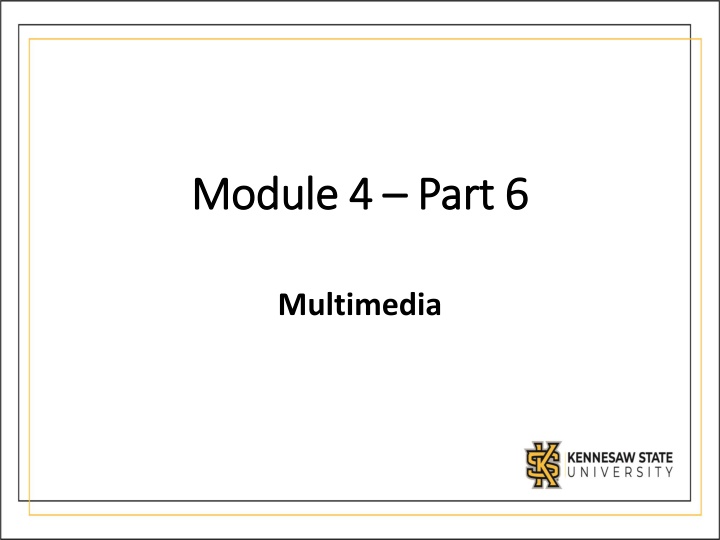 Module 4 – Part 6

Multimedia

KENNESAW STATE
UNIVERSITY